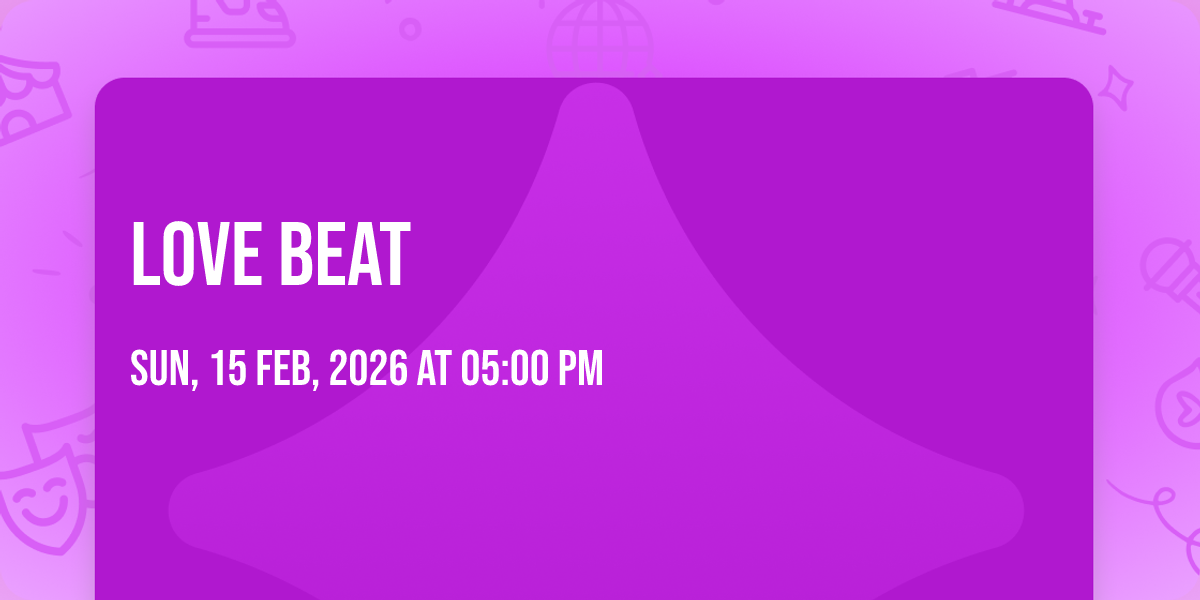 LOVE BEAT

SUN, 15 FEB, 2026 AT 05:00 PM